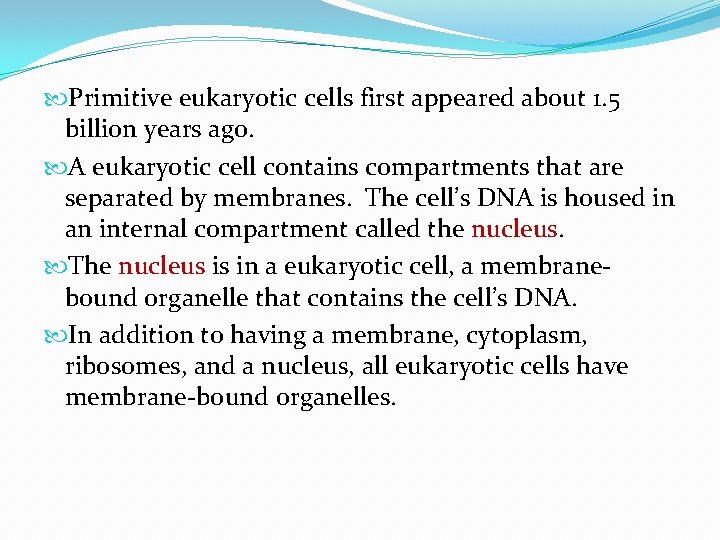 Primitive eukaryotic cells first appeared about 1.5 billion years ago.

A eukaryotic cell contains compartments that are separated by membranes. The cell's DNA is housed in an internal compartment called the nucleus.

The nucleus is in a eukaryotic cell, a membrane-bound organelle that contains the cell's DNA.

In addition to having a membrane, cytoplasm, ribosomes, and a nucleus, all eukaryotic cells have membrane-bound organelles.